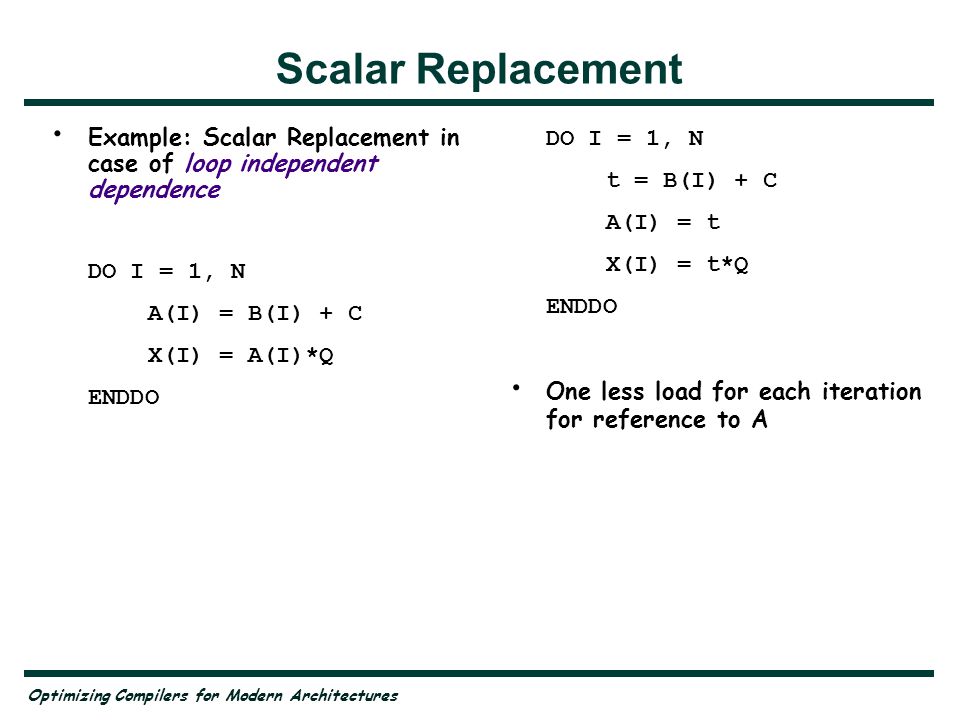 Scalar Replacement

• Example: Scalar Replacement in case of loop independent dependence

DO I = 1, N

A(I) = B(I) + C

X(I) = A(I)*Q

ENDDO

DO I = 1, N

t = B(I) + C

A(I) = t

X(I) = t*Q

ENDDO

• One less load for each iteration for reference to A

Optimizing Compilers for Modern Architectures